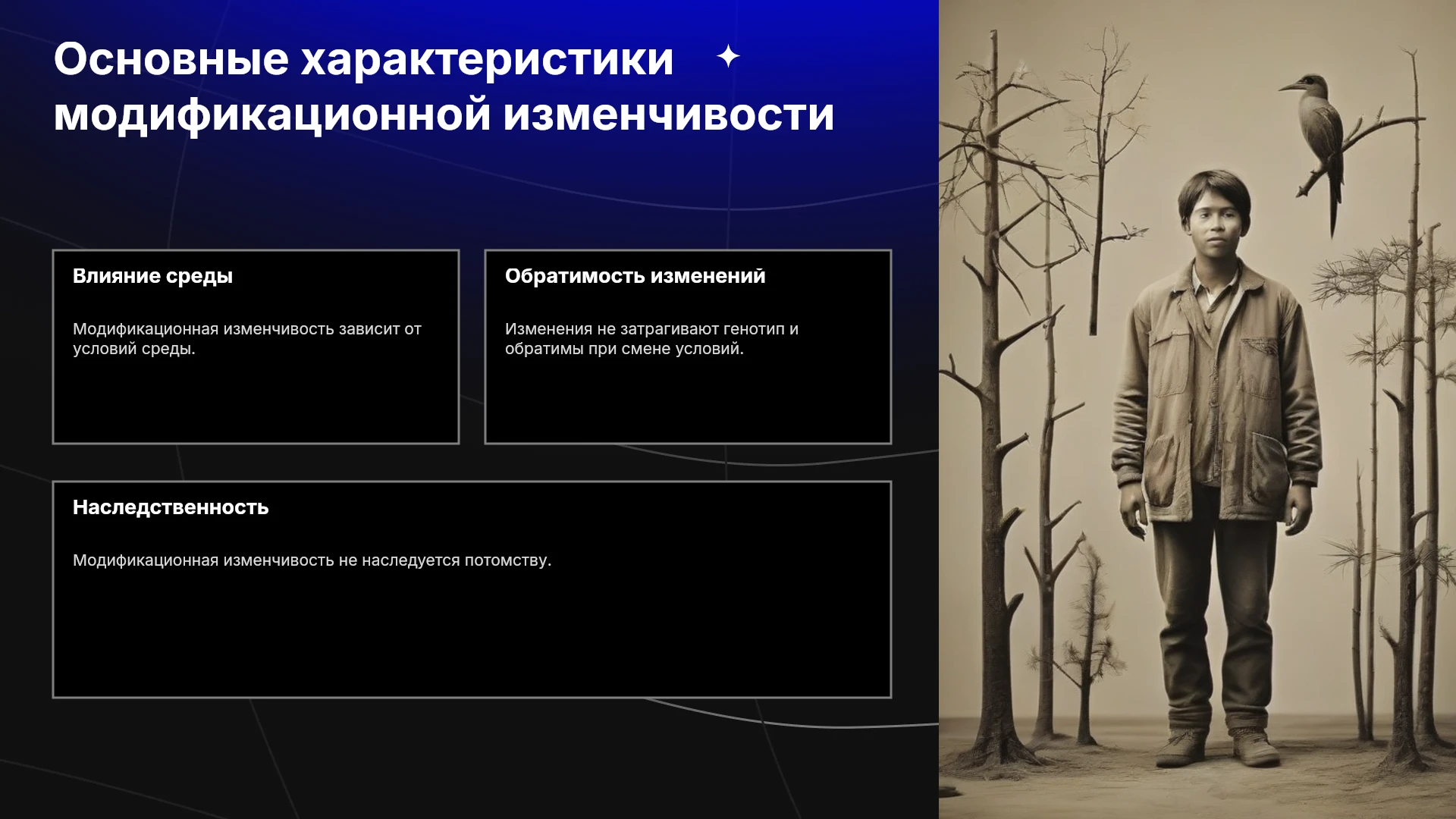 Основные характеристики модификационной изменчивости

Влияние среды

Модификационная изменчивость зависит от условий среды.

Обратимость изменений

Изменения не затрагивают генотип и обратимы при смене условий.

Наследственность

Модификационная изменчивость не наследуется потомству.